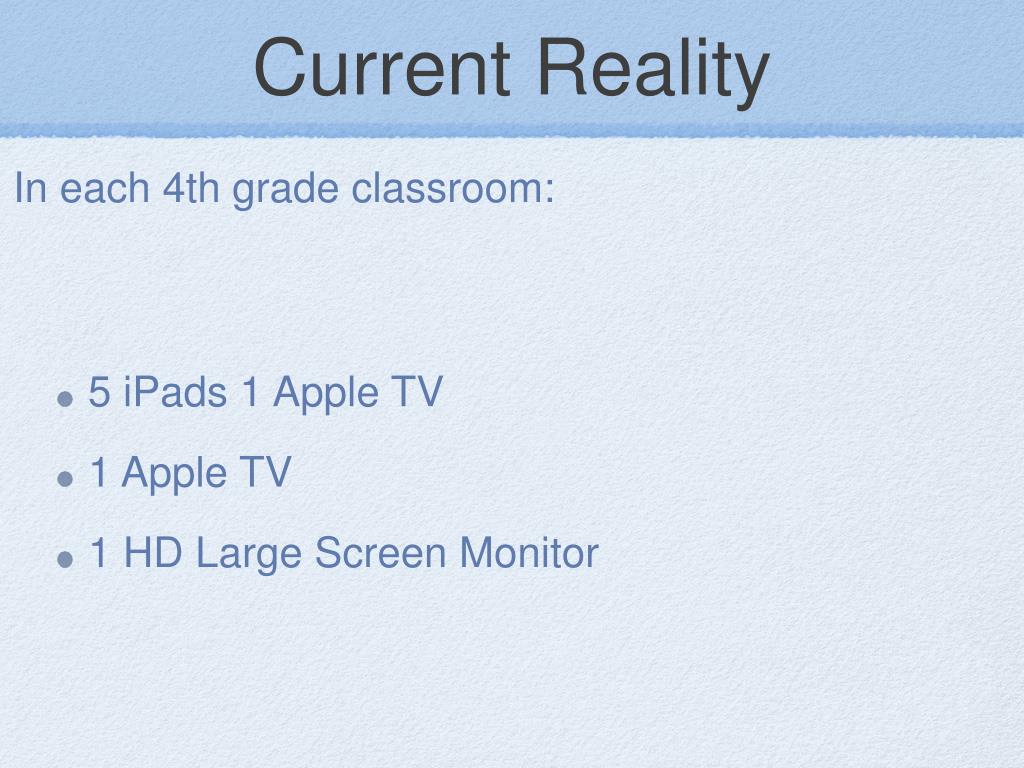 Current Reality

In each 4th grade classroom:

- 5 iPads 1 Apple TV
- 1 Apple TV
- 1 HD Large Screen Monitor